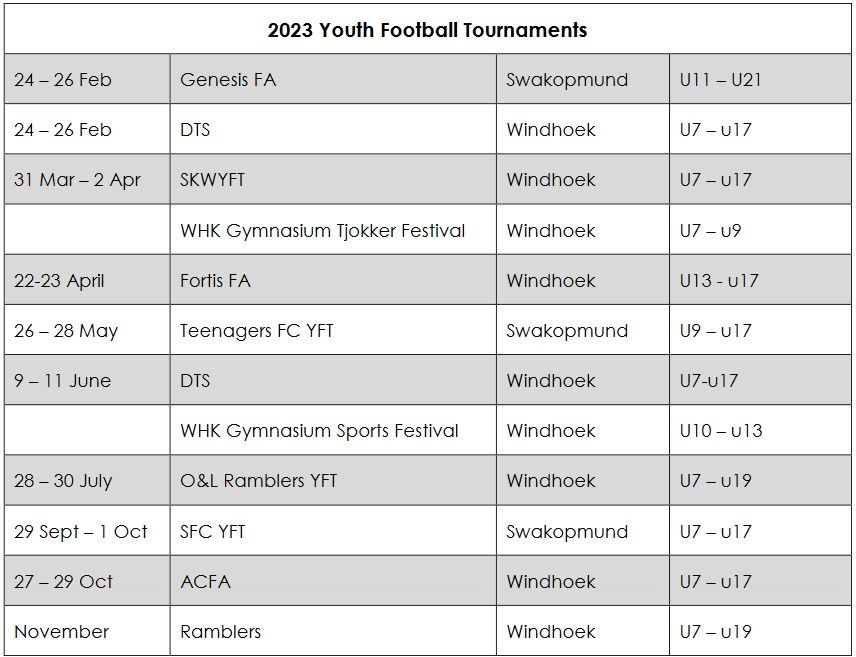 | 2023 Youth Football Tournaments | | | |
|---|---|---|---|
| 24 – 26 Feb | Genesis FA | Swakopmund | U11 – U21 |
| 24 – 26 Feb | DTS | Windhoek | U7 – u17 |
| 31 Mar – 2 Apr | SKWYFT | Windhoek | U7 – u17 |
| | WHK Gymnasium Tjokker Festival | Windhoek | U7 – u9 |
| 22-23 April | Fortis FA | Windhoek | U13 - u17 |
| 26 – 28 May | Teenagers FC YFT | Swakopmund | U9 – u17 |
| 9 – 11 June | DTS | Windhoek | U7-u17 |
| | WHK Gymnasium Sports Festival | Windhoek | U10 – u13 |
| 28 – 30 July | O&L Ramblers YFT | Windhoek | U7 – u19 |
| 29 Sept – 1 Oct | SFC YFT | Swakopmund | U7 – u17 |
| 27 – 29 Oct | ACFA | Windhoek | U7 – u17 |
| November | Ramblers | Windhoek | U7 – u19 |